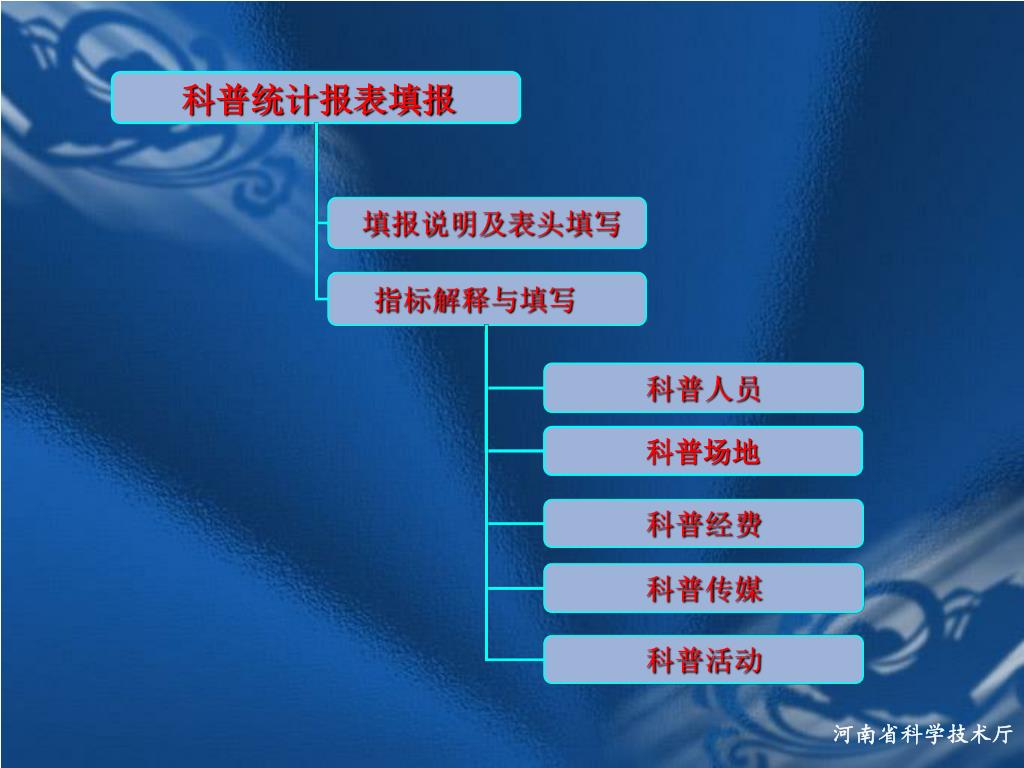 科普统计报表填报

填报说明及表头填写

指标解释与填写

科普人员

科普场地

科普经费

科普传媒

科普活动

河南省科学技术厅